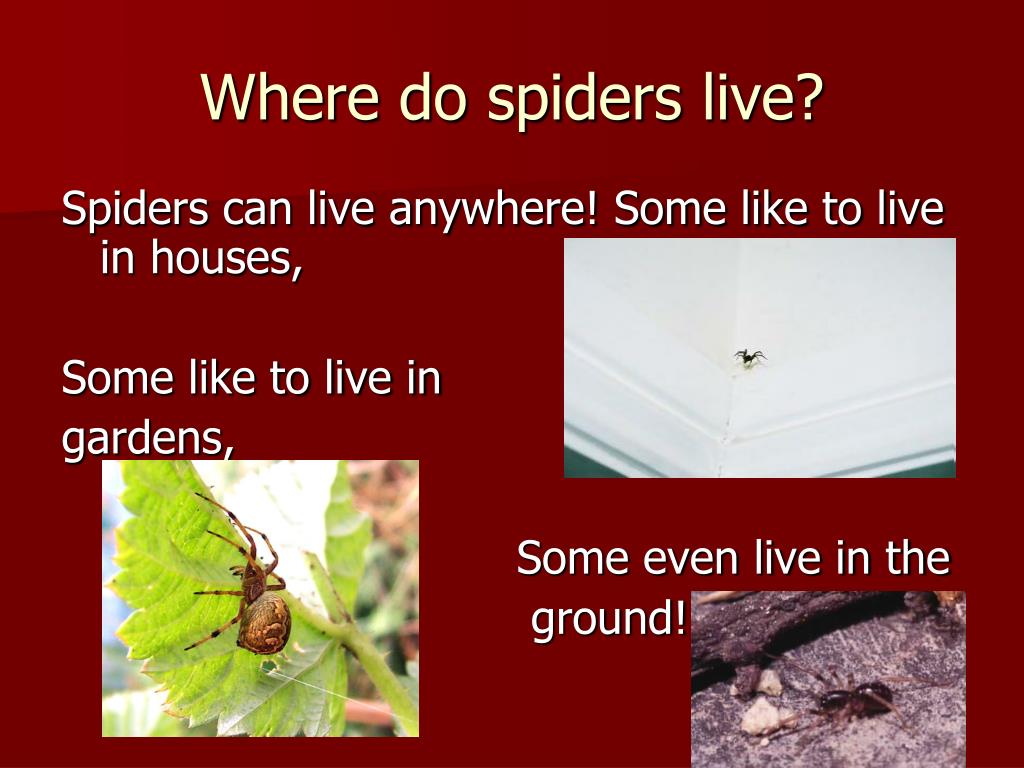 Where do spiders live?

Spiders can live anywhere! Some like to live in houses,

Some like to live in gardens,

Some even live in the ground!